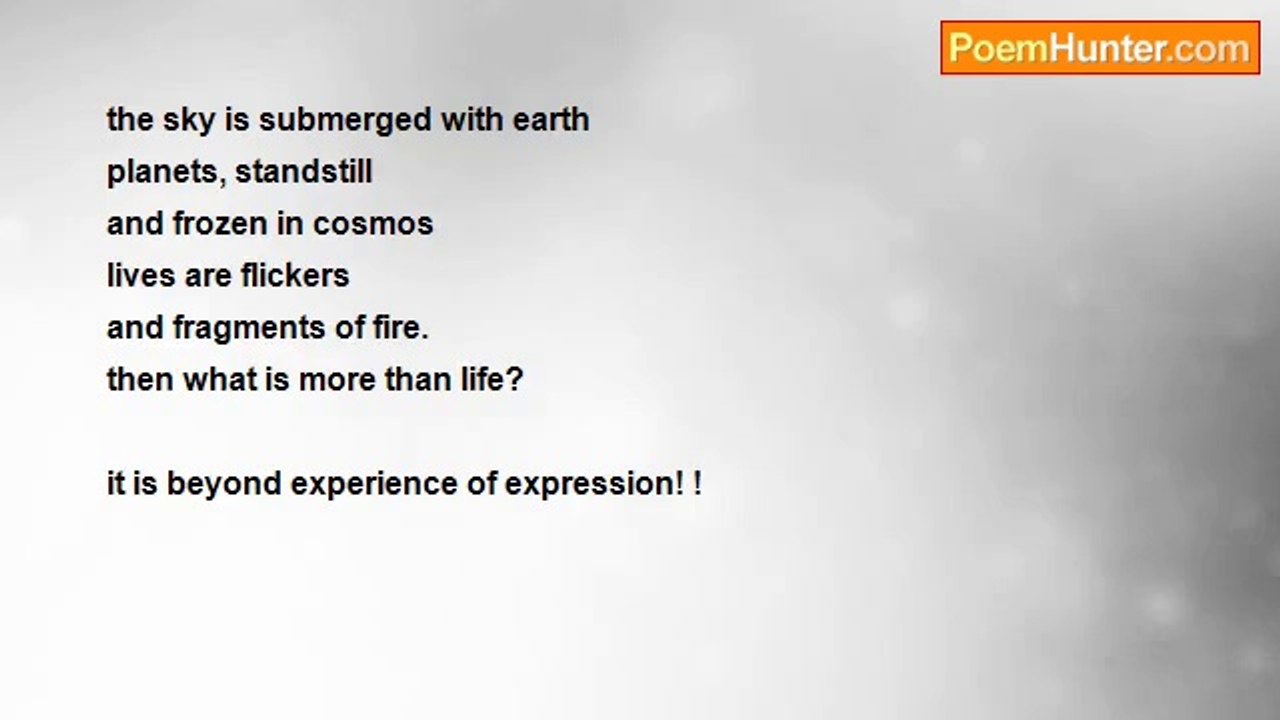 PoemHunter.com

the sky is submerged with earth
planets, standstill
and frozen in cosmos
lives are flickers
and fragments of fire.
then what is more than life?

it is beyond experience of expression! !